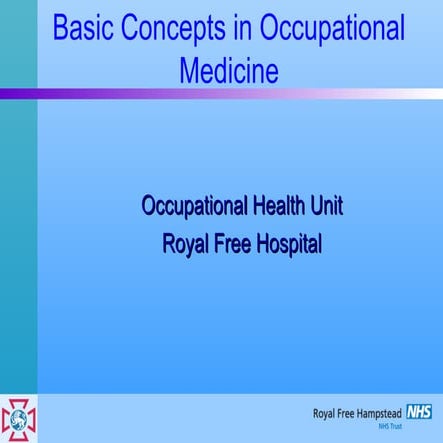 Basic Concepts in Occupational Medicine

Occupational Health Unit
Royal Free Hospital

Royal Free Hampstead NHS
NHS Trust